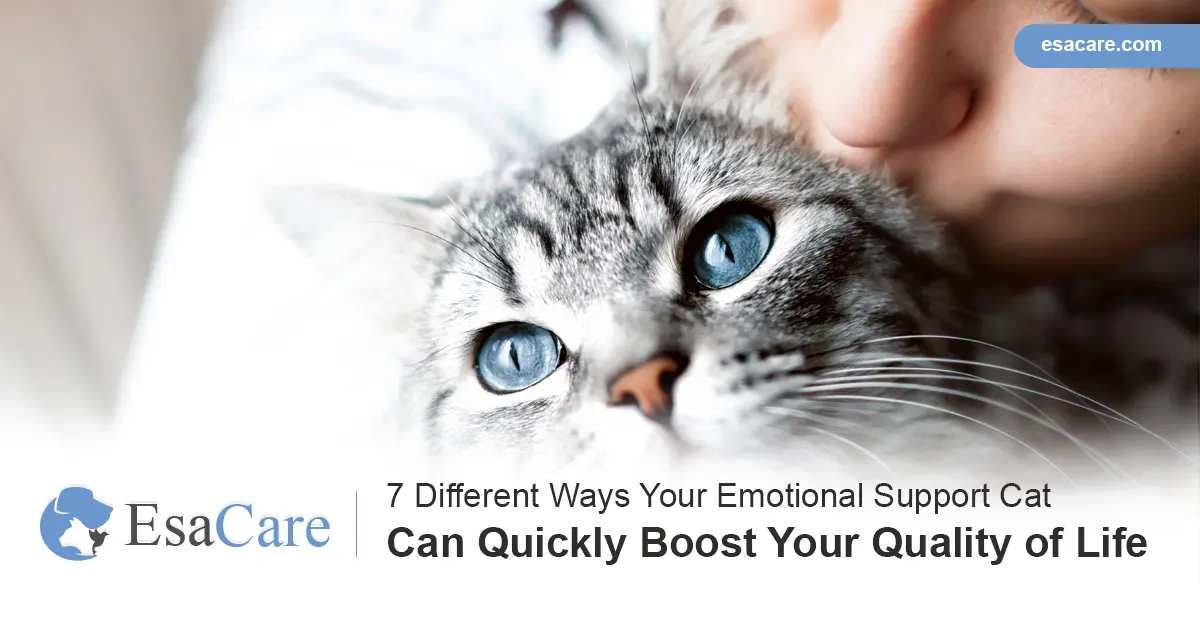 esacare.com

EsaCare

7 Different Ways Your Emotional Support Cat
Can Quickly Boost Your Quality of Life